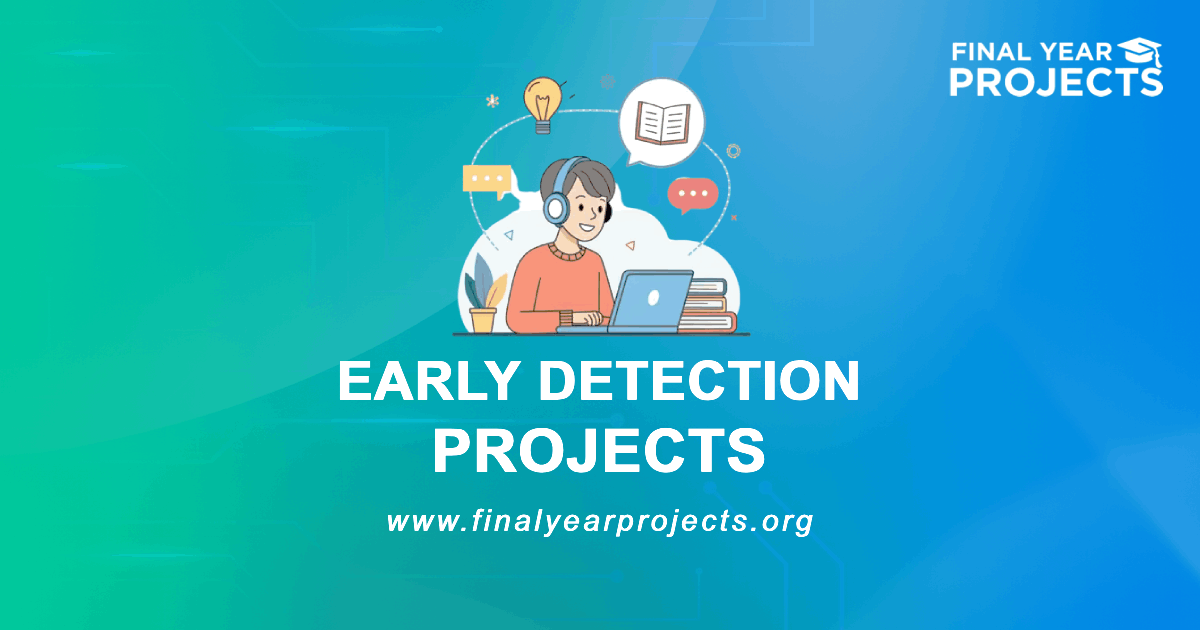 FINAL YEAR
PROJECTS

EARLY DETECTION PROJECTS

www.finalyearprojects.org